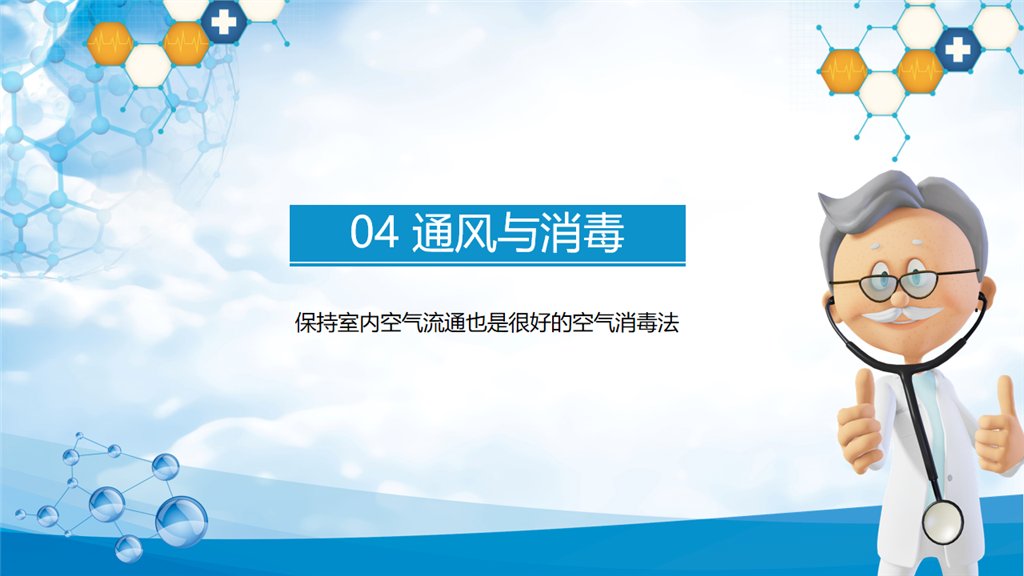 04 通风与消毒

保持室内空气流通也是很好的空气消毒法